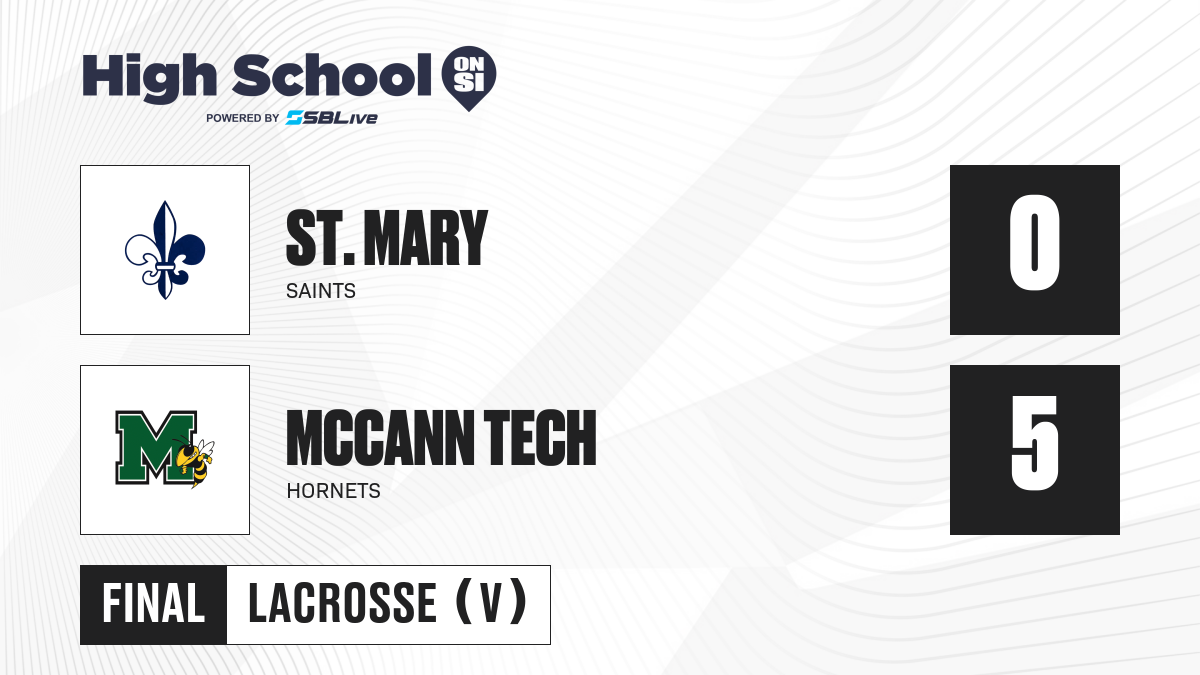 High School ON SI
POWERED BY SBLive

ST. MARY
SAINTS
0

M
MCCANN TECH
HORNETS
5

FINAL
LACROSSE (V)